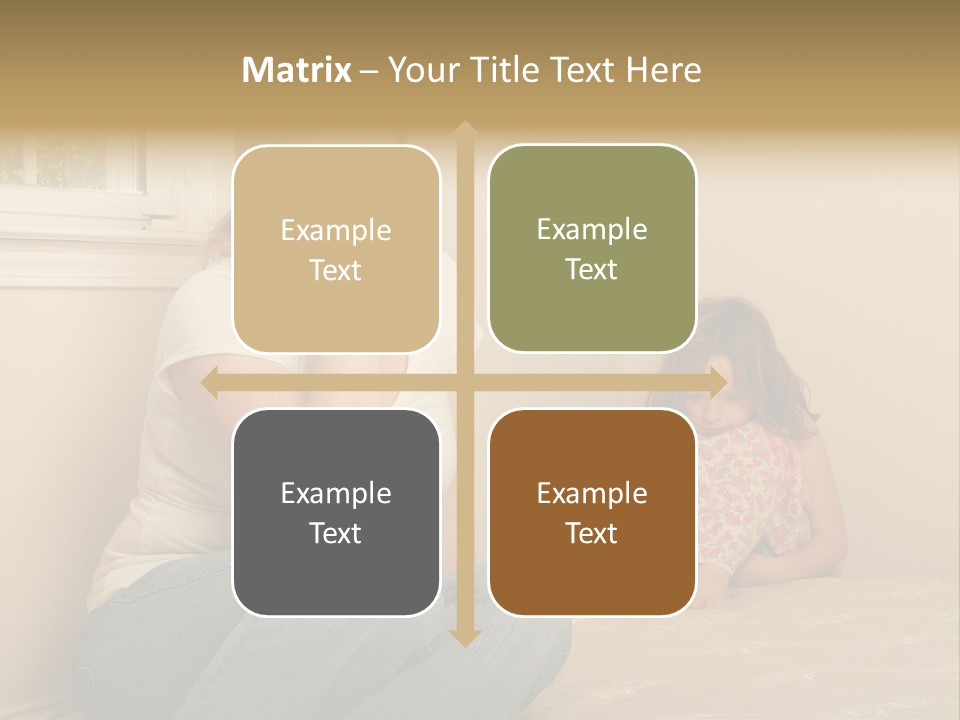 Matrix – Your Title Text Here

Example Text

Example Text

Example Text

Example Text